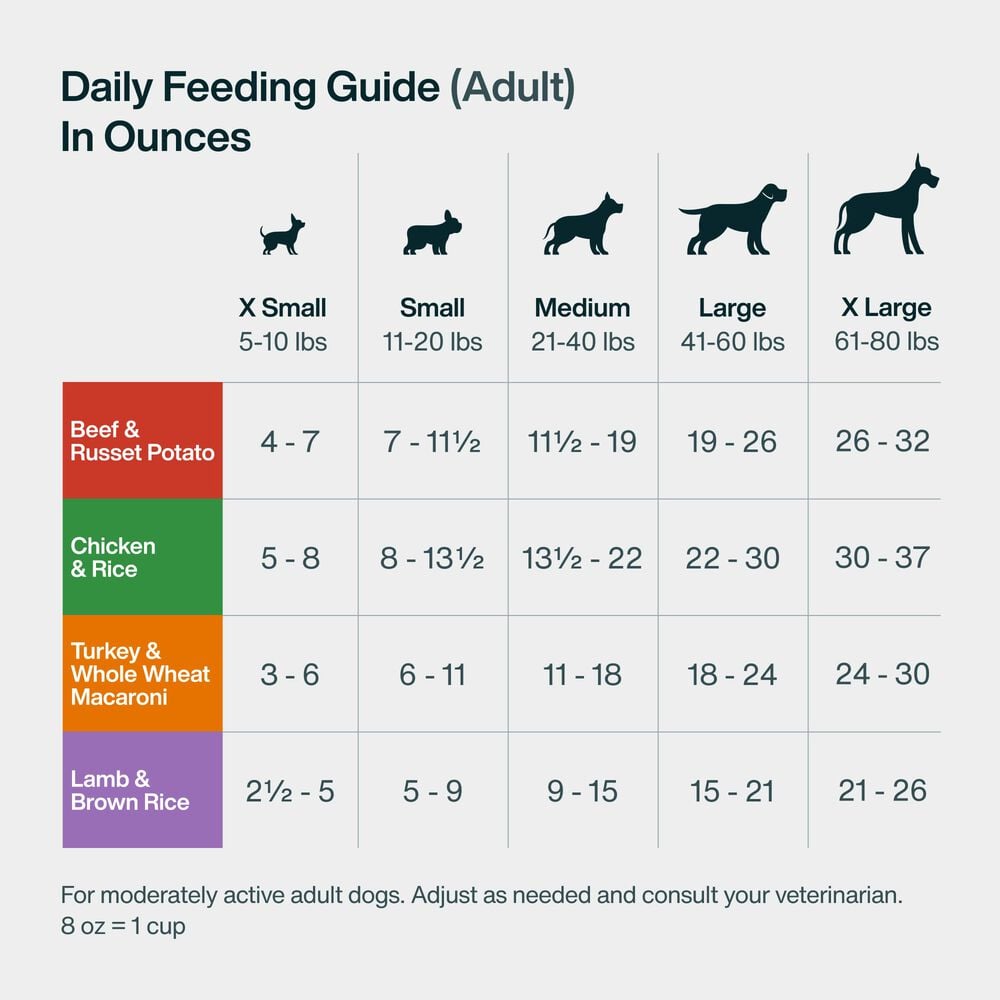 Daily Feeding Guide (Adult)
In Ounces

| | X Small 5-10 lbs | Small 11-20 lbs | Medium 21-40 lbs | Large 41-60 lbs | X Large 61-80 lbs |
|---|---|---|---|---|---|
| Beef & Russet Potato | 4 - 7 | 7 - 11½ | 11½ - 19 | 19 - 26 | 26 - 32 |
| Chicken & Rice | 5 - 8 | 8 - 13½ | 13½ - 22 | 22 - 30 | 30 - 37 |
| Turkey & Whole Wheat Macaroni | 3 - 6 | 6 - 11 | 11 - 18 | 18 - 24 | 24 - 30 |
| Lamb & Brown Rice | 2½ - 5 | 5 - 9 | 9 - 15 | 15 - 21 | 21 - 26 |

For moderately active adult dogs. Adjust as needed and consult your veterinarian.
8 oz = 1 cup